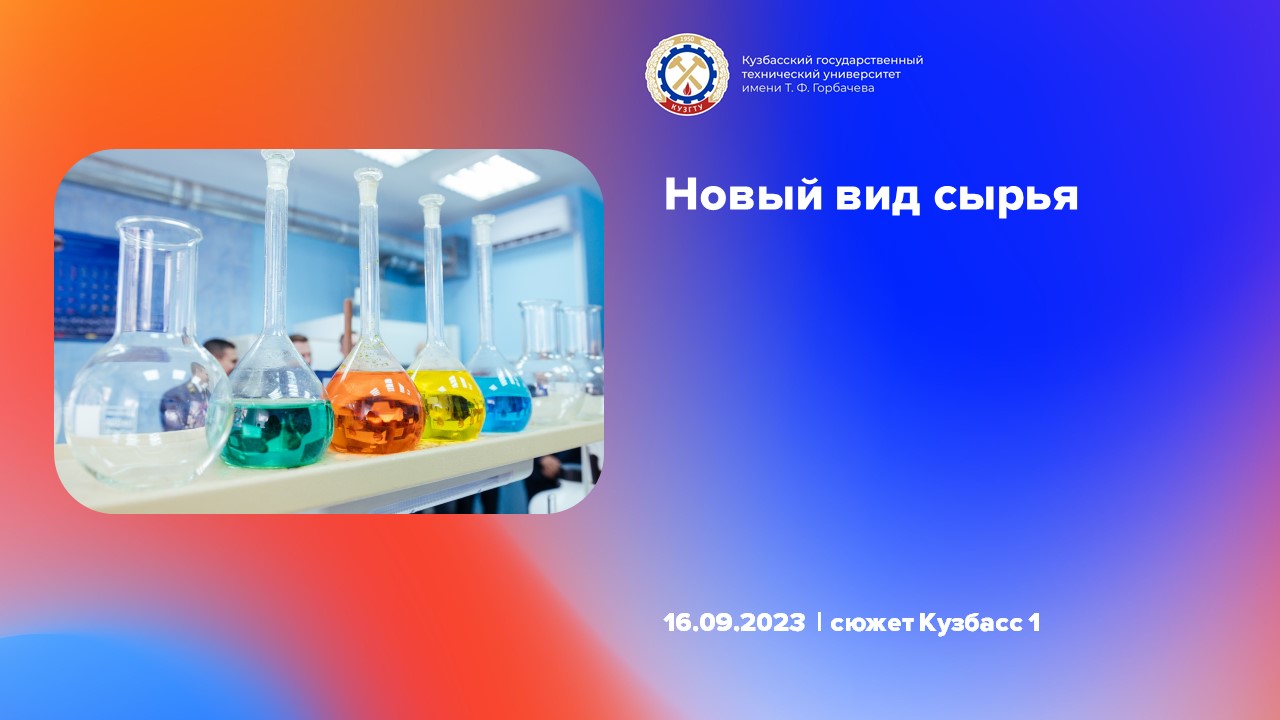 1950
КУЗГТУ

Кузбасский государственный технический университет имени Т. Ф. Горбачева

Новый вид сырья

16.09.2023 | сюжет Кузбасс 1